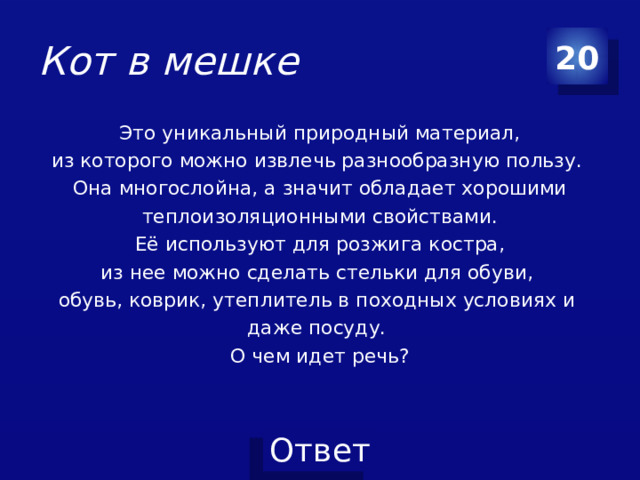 Кот в мешке

20

Это уникальный природный материал, из которого можно извлечь разнообразную пользу. Она многослойна, а значит обладает хорошими теплоизоляционными свойствами. Её используют для розжига костра, из нее можно сделать стельки для обуви, обувь, коврик, утеплитель в походных условиях и даже посуду. О чем идет речь?

Ответ